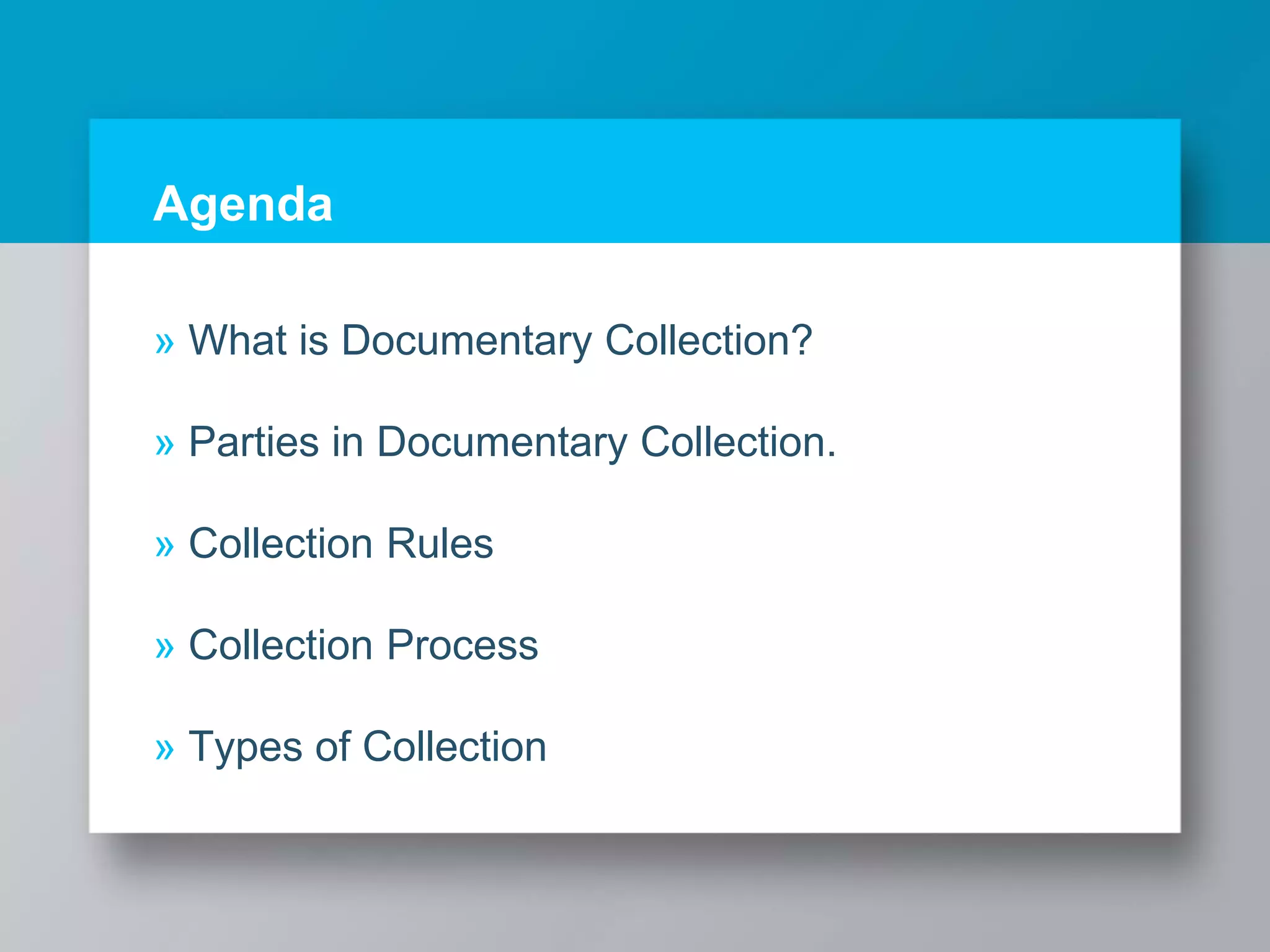 Agenda

» What is Documentary Collection?

» Parties in Documentary Collection.

» Collection Rules

» Collection Process

» Types of Collection